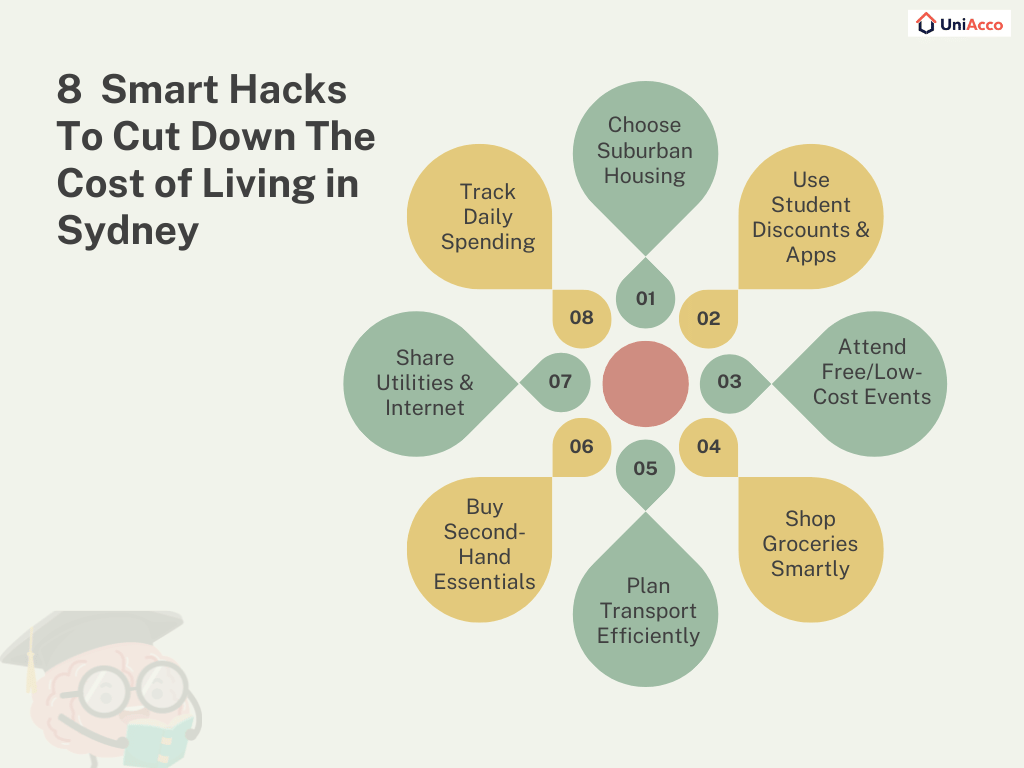 UniAcco

8 Smart Hacks To Cut Down The Cost of Living in Sydney

01
Choose Suburban Housing

02
Use Student Discounts & Apps

03
Attend Free/Low-Cost Events

04
Shop Groceries Smartly

05
Plan Transport Efficiently

06
Buy Second-Hand Essentials

07
Share Utilities & Internet

08
Track Daily Spending